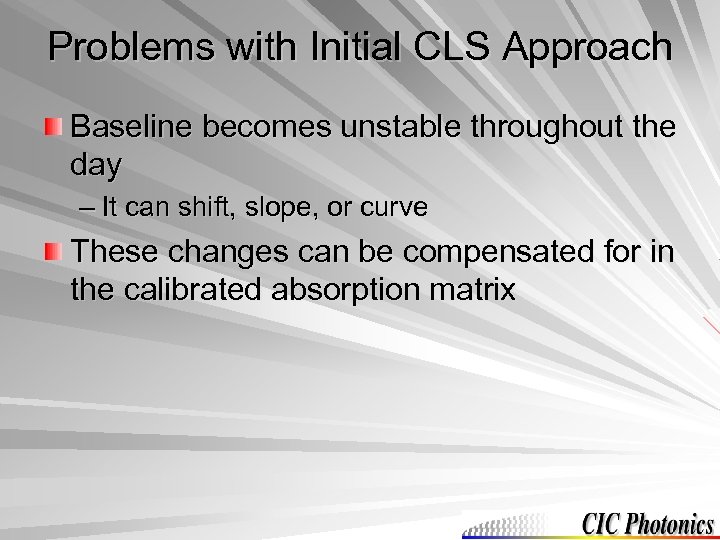 Problems with Initial CLS Approach

Baseline becomes unstable throughout the day

– It can shift, slope, or curve

These changes can be compensated for in the calibrated absorption matrix

CIC Photonics